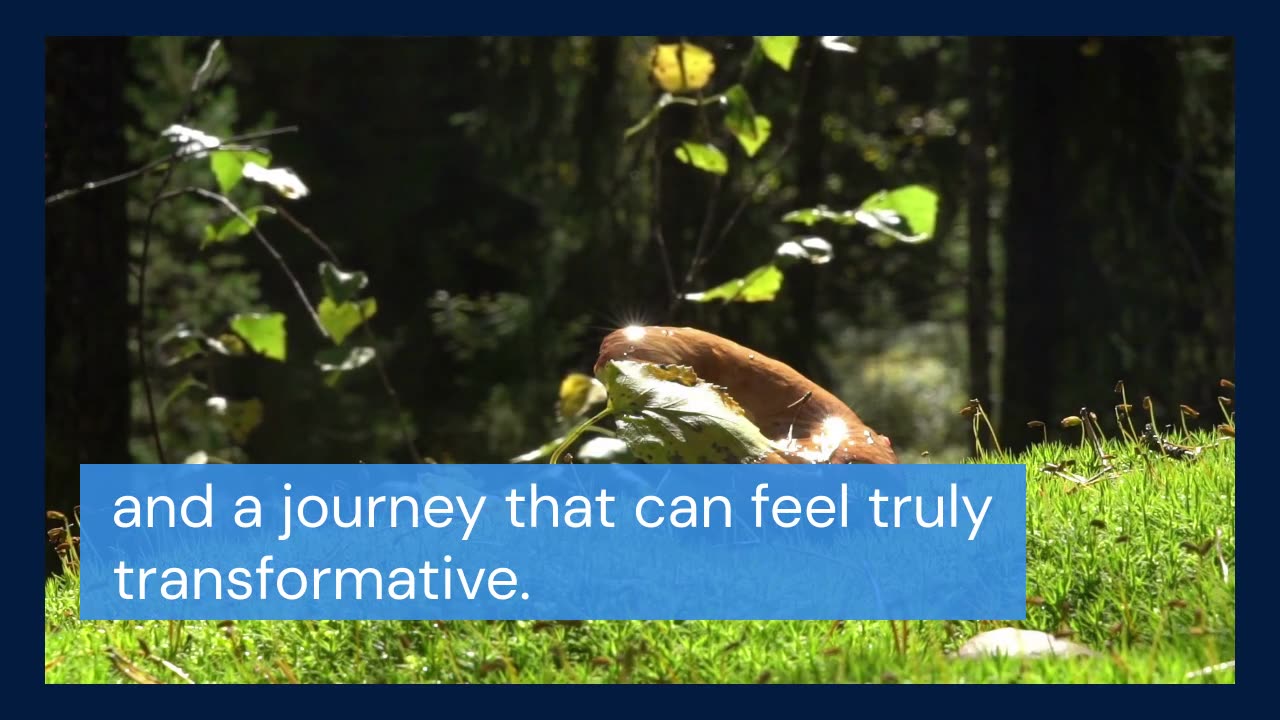 and a journey that can feel truly transformative.